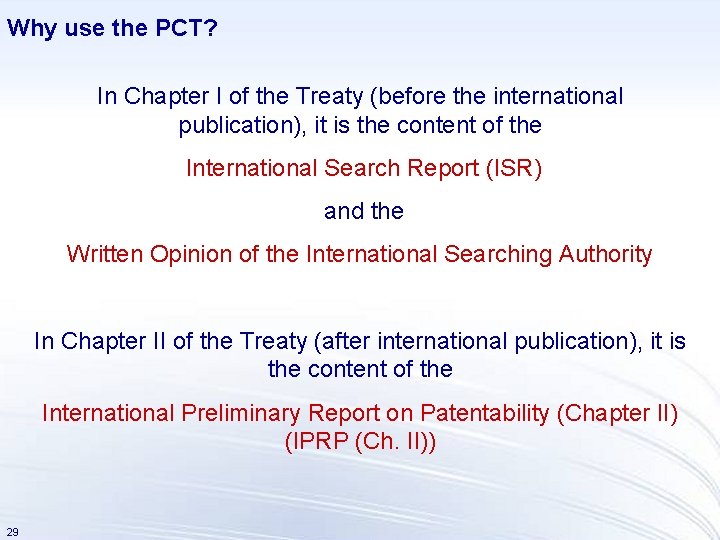 Why use the PCT?

In Chapter I of the Treaty (before the international publication), it is the content of the

International Search Report (ISR)

and the

Written Opinion of the International Searching Authority

In Chapter II of the Treaty (after international publication), it is the content of the

International Preliminary Report on Patentability (Chapter II) (IPRP (Ch. II))

29